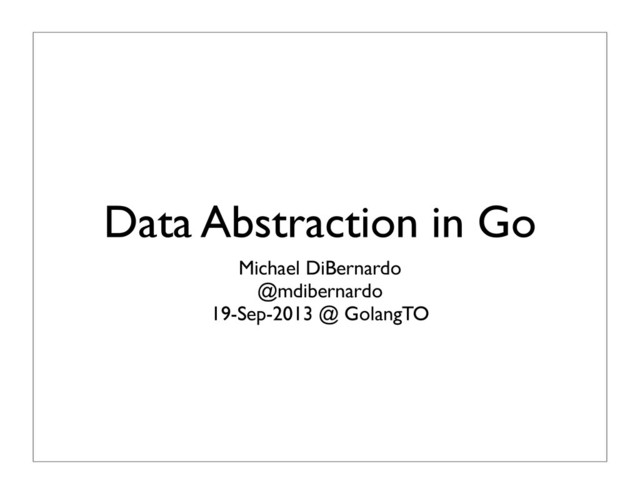 Data Abstraction in Go

Michael DiBernardo
@mdibernardo
19-Sep-2013 @ GolangTO